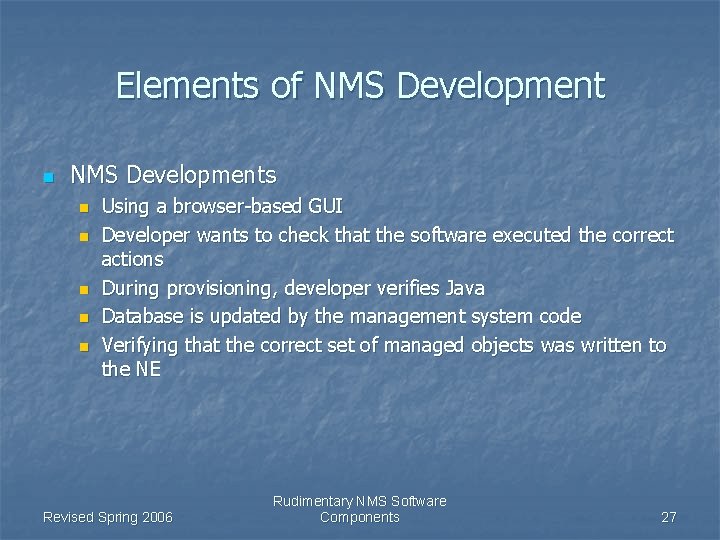 Elements of NMS Development

NMS Developments
Using a browser-based GUI
Developer wants to check that the software executed the correct actions
During provisioning, developer verifies Java
Database is updated by the management system code
Verifying that the correct set of managed objects was written to the NE

Revised Spring 2006

Rudimentary NMS Software Components

27